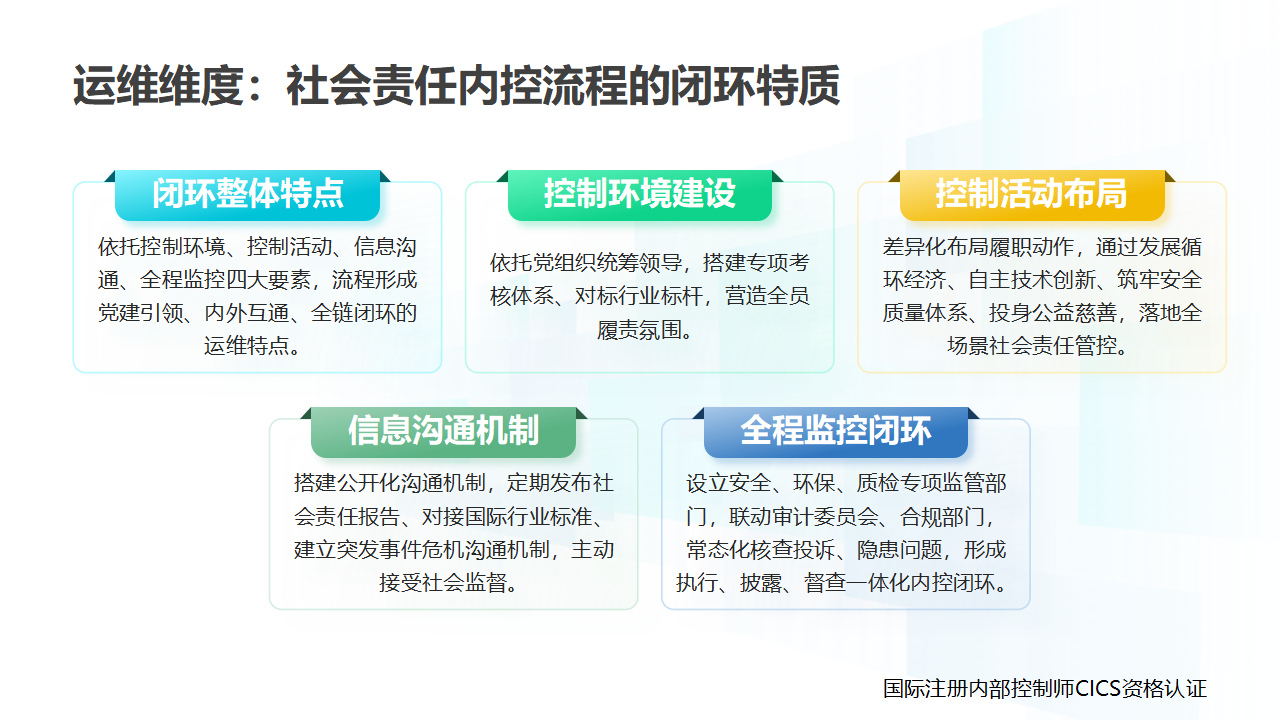 运维维度：社会责任内控流程的闭环特质

闭环整体特点

依托控制环境、控制活动、信息沟通、全程监控四大要素，流程形成党建引领、内外互通、全链闭环的运维特点。

控制环境建设

依托党组织统筹领导，搭建专项考核体系、对标行业标杆，营造全员履责氛围。

控制活动布局

差异化布局履职动作，通过发展循环经济、自主技术创新、筑牢安全质量体系、投身公益慈善，落地全场景社会责任管控。

信息沟通机制

搭建公开化沟通机制，定期发布社会责任报告、对接国际行业标准、建立突发事件危机沟通机制，主动接受社会监督。

全程监控闭环

设立安全、环保、质检专项监管部门，联动审计委员会、合规部门，常态化核查投诉、隐患问题，形成执行、披露、督查一体化内控闭环。

国际注册内部控制师CICS资格认证